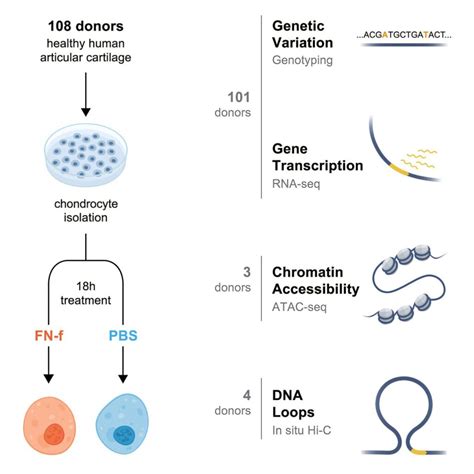 108 donors
healthy human articular cartilage

chondrocyte isolation

18h treatment

FN-f

PBS

101 donors

Genetic Variation
Genotyping

...ACGATGCTGATACT...

Gene Transcription
RNA-seq

3 donors

Chromatin Accessibility
ATAC-seq

4 donors

DNA Loops
In situ Hi-C